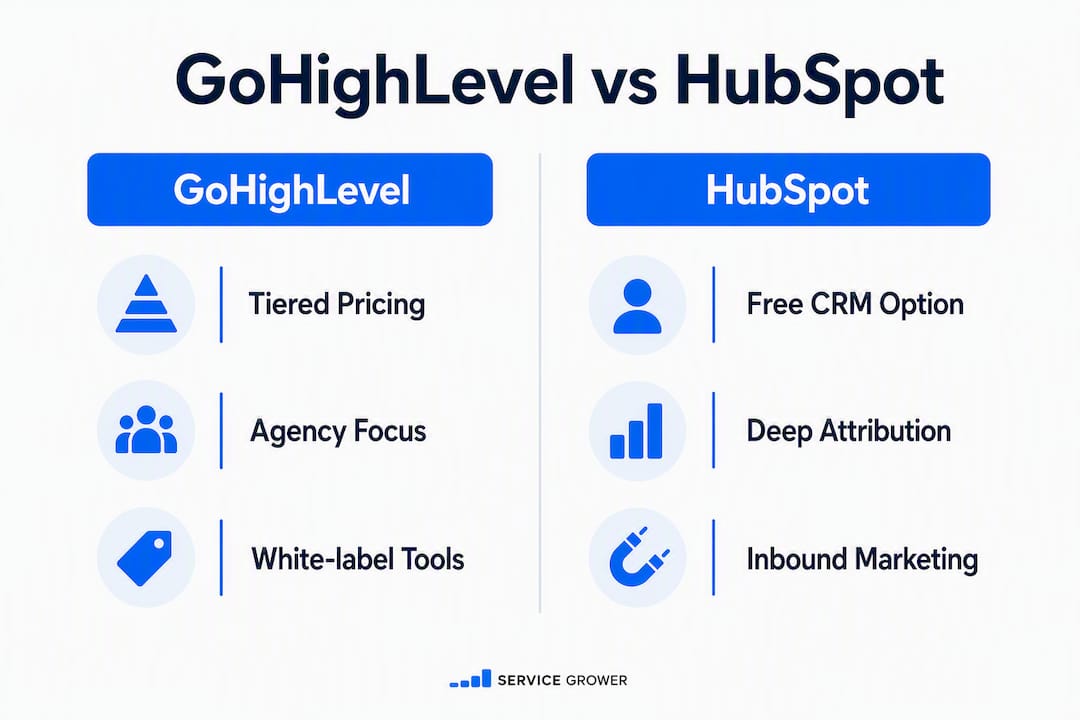 GoHighLevel vs HubSpot

GoHighLevel

Tiered Pricing

Agency Focus

White-label Tools

HubSpot

Free CRM Option

Deep Attribution

Inbound Marketing

SERVICE GROWER